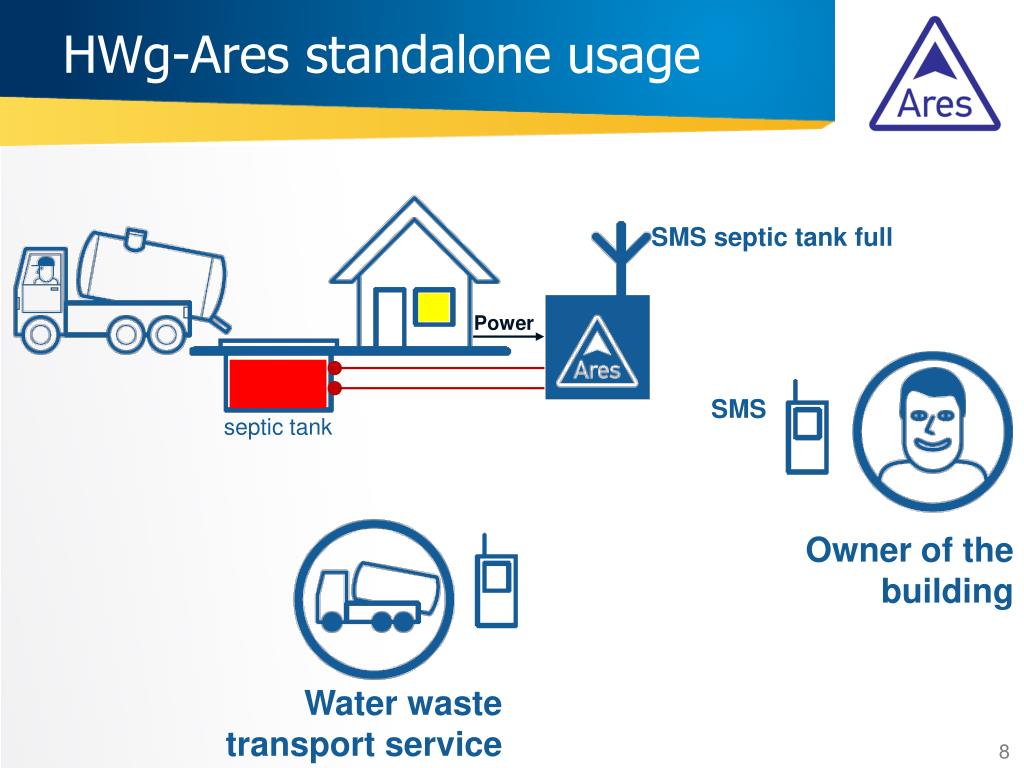 HWg-Ares standalone usage

Ares

SMS septic tank full

Power

Ares

septic tank

SMS

Owner of the building

Water waste transport service

8